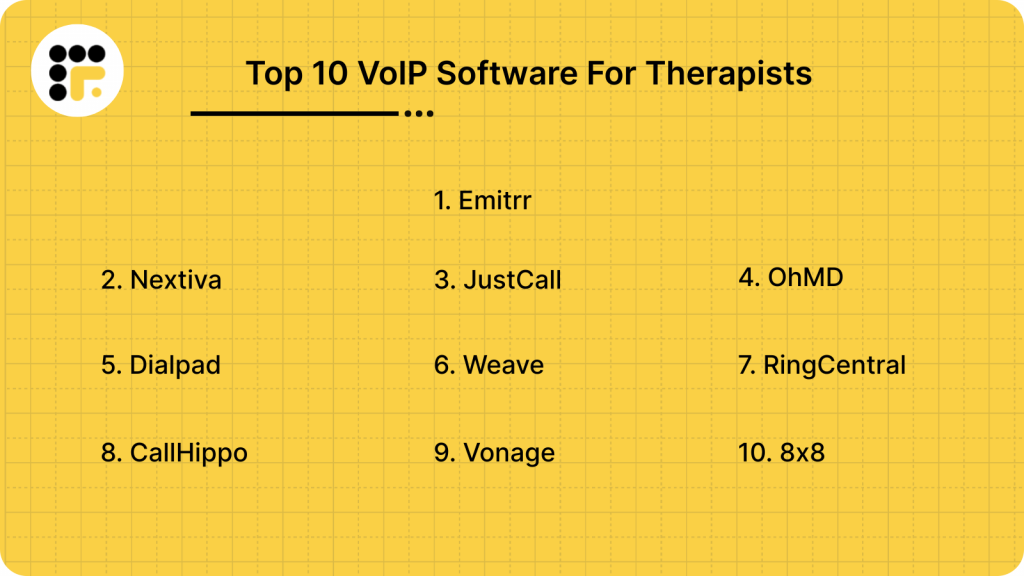 Top 10 VoIP Software For Therapists

1. Emitrr

2. Nextiva

3. JustCall

4. OhMD

5. Dialpad

6. Weave

7. RingCentral

8. CallHippo

9. Vonage

10. 8x8